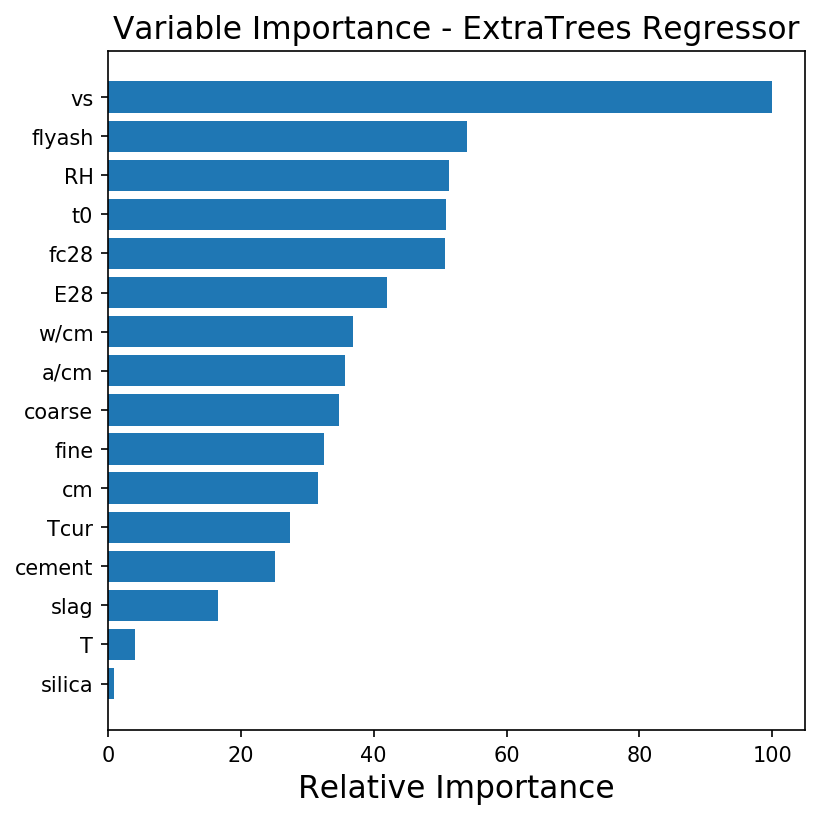 Variable Importance - ExtraTrees Regressor

vs
flyash
RH
t0
fc28
E28
w/cm
a/cm
coarse
fine
cm
Tcur
cement
slag
T
silica

0
20
40
60
80
100

Relative Importance